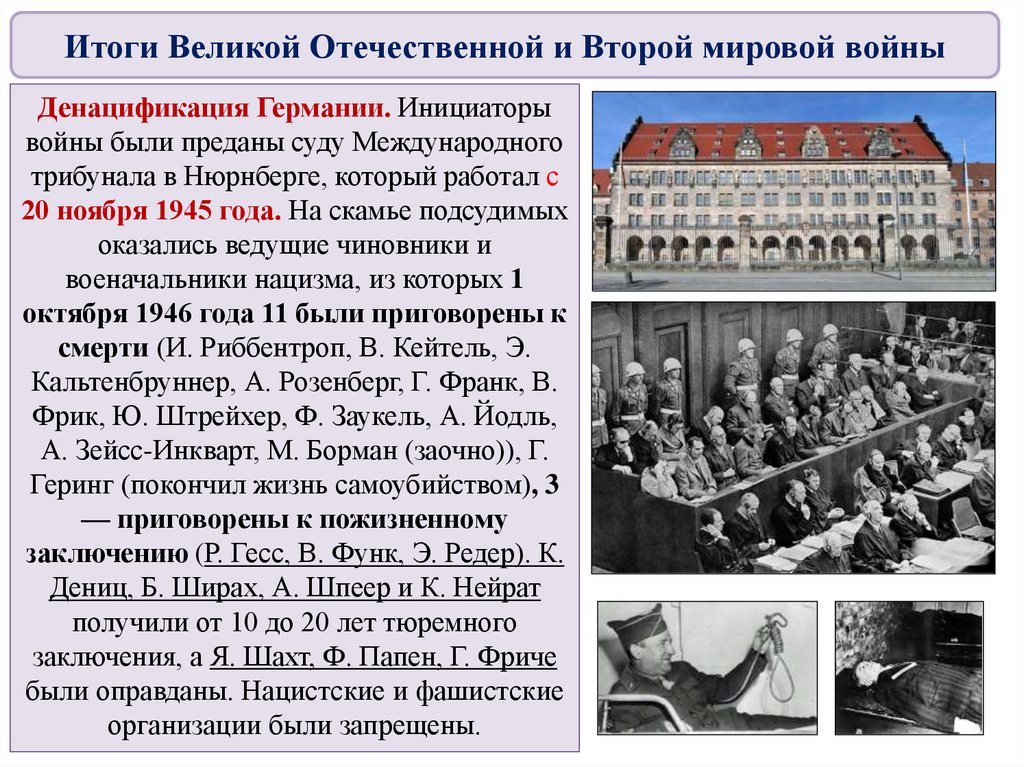 Итоги Великой Отечественной и Второй мировой войны

Денацификация Германии. Инициаторы войны были преданы суду Международного трибунала в Нюрнберге, который работал с 20 ноября 1945 года. На скамье подсудимых оказались ведущие чиновники и военачальники нацизма, из которых 1 октября 1946 года 11 были приговорены к смерти (И. Риббентроп, В. Кейтель, Э. Кальтенбруннер, А. Розенберг, Г. Франк, В. Фрик, Ю. Штрейхер, Ф. Заукель, А. Йодль, А. Зейсс-Инкварт, М. Борман (заочно)), Г. Геринг (покончил жизнь самоубийством), 3 — приговорены к пожизненному заключению (Р. Гесс, В. Функ, Э. Редер). К. Дениц, Б. Ширах, А. Шпеер и К. Нейрат получили от 10 до 20 лет тюремного заключения, а Я. Шахт, Ф. Папен, Г. Фриче были оправданы. Нацистские и фашистские организации были запрещены.